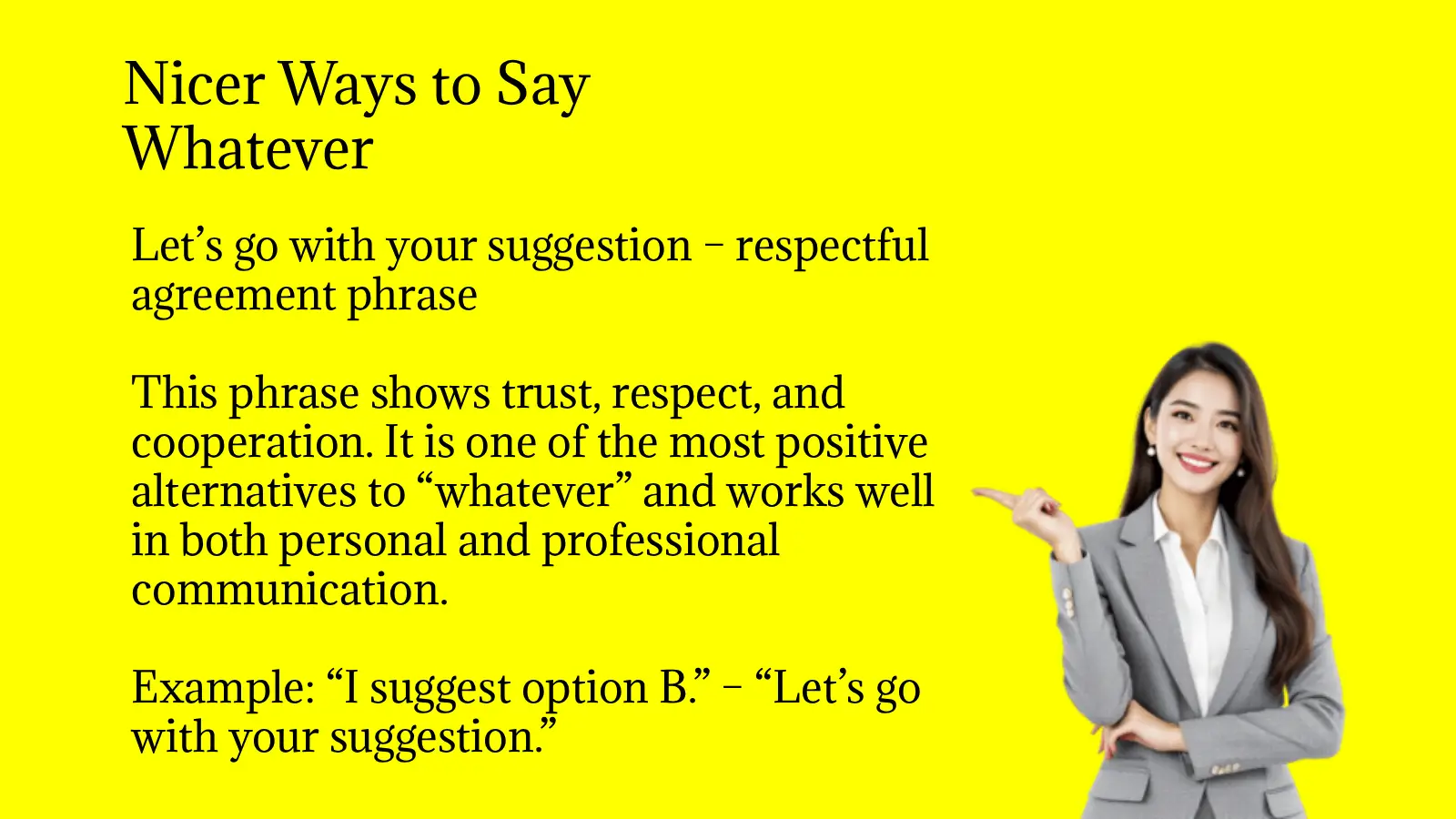 Nicer Ways to Say Whatever

Let’s go with your suggestion – respectful agreement phrase

This phrase shows trust, respect, and cooperation. It is one of the most positive alternatives to “whatever” and works well in both personal and professional communication.

Example: “I suggest option B.” – “Let’s go with your suggestion.”